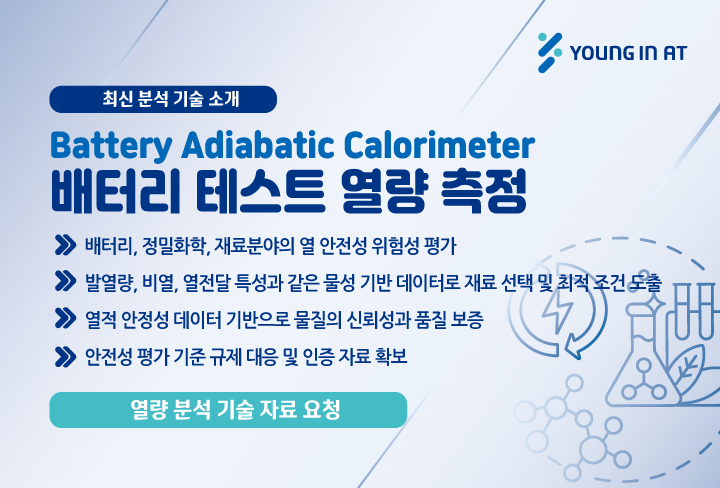 YOUNG IN AT

최신 분석 기술 소개

Battery Adiabatic Calorimeter
배터리 테스트 열량 측정

배터리, 정밀화학, 재료분야의 열 안전성 위험성 평가

발열량, 비열, 열전달 특성과 같은 물성 기반 데이터로 재료 선택 및 최적 조건 도출

열적 안정성 데이터 기반으로 물질의 신뢰성과 품질 보증

안전성 평가 기준 규제 대응 및 인증 자료 확보

열량 분석 기술 자료 요청